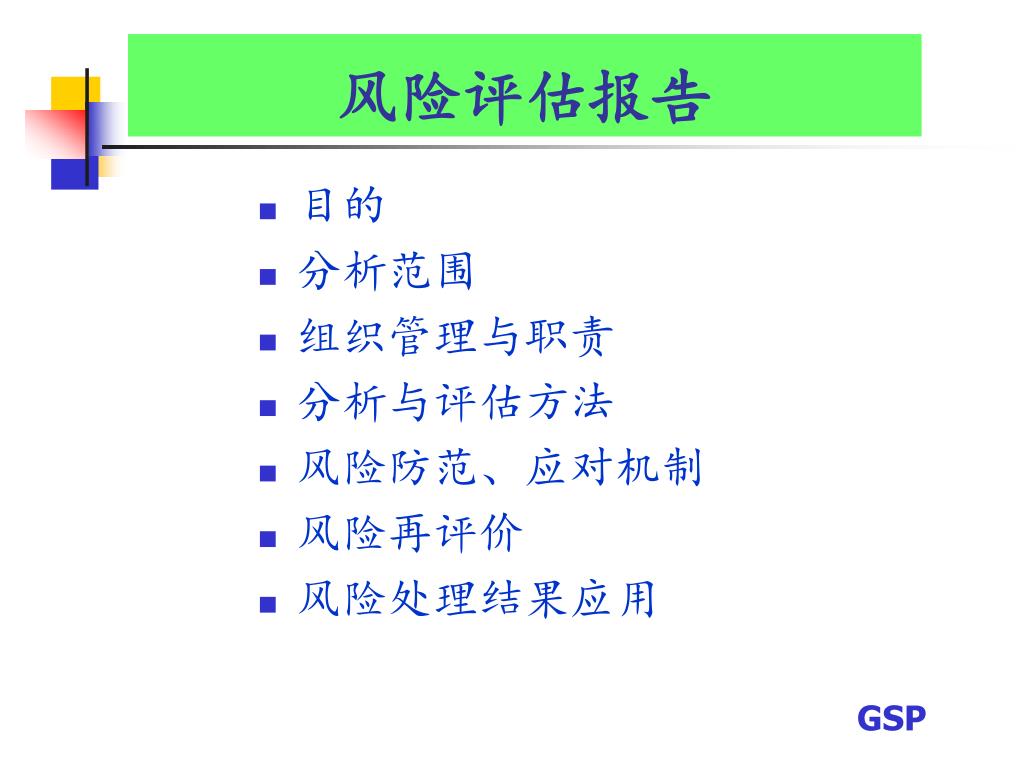 风险评估报告

- 目的
- 分析范围
- 组织管理与职责
- 分析与评估方法
- 风险防范、应对机制
- 风险再评价
- 风险处理结果应用

GSP